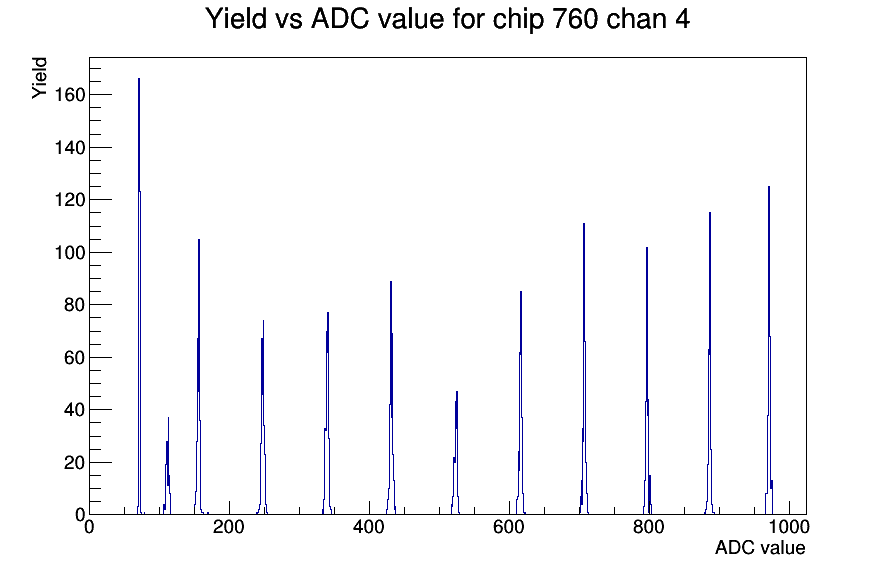 Yield vs ADC value for chip 760 chan 4

Yield

160
140
120
100
80
60
40
20
0

0
200
400
600
800
1000

ADC value